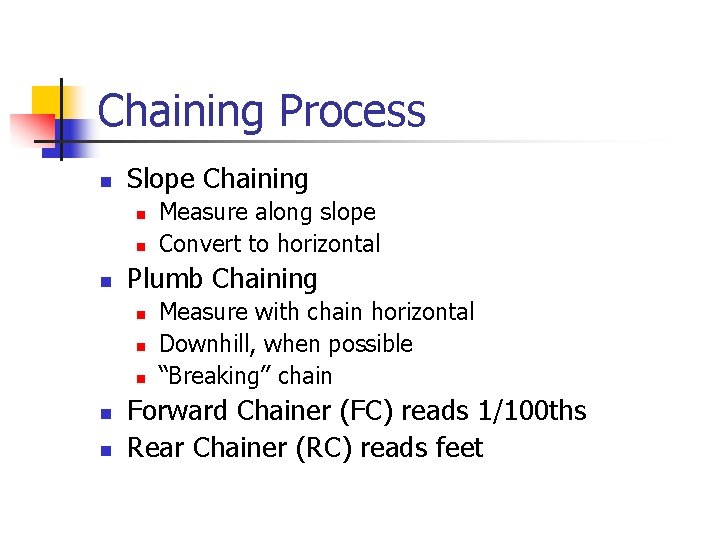 Chaining Process

- Slope Chaining
  - Measure along slope
  - Convert to horizontal
- Plumb Chaining
  - Measure with chain horizontal
  - Downhill, when possible
  - “Breaking” chain
- Forward Chainer (FC) reads 1/100ths
- Rear Chainer (RC) reads feet